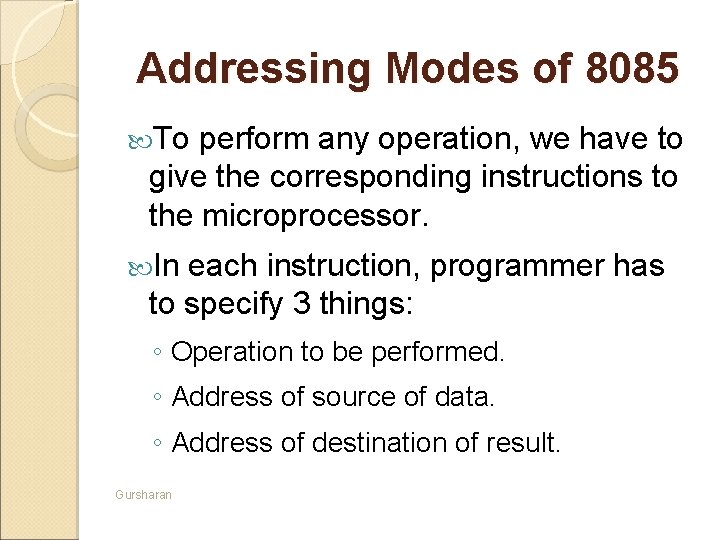 Addressing Modes of 8085

To perform any operation, we have to give the corresponding instructions to the microprocessor.

In each instruction, programmer has to specify 3 things:

◦ Operation to be performed.
◦ Address of source of data.
◦ Address of destination of result.

Gursharan